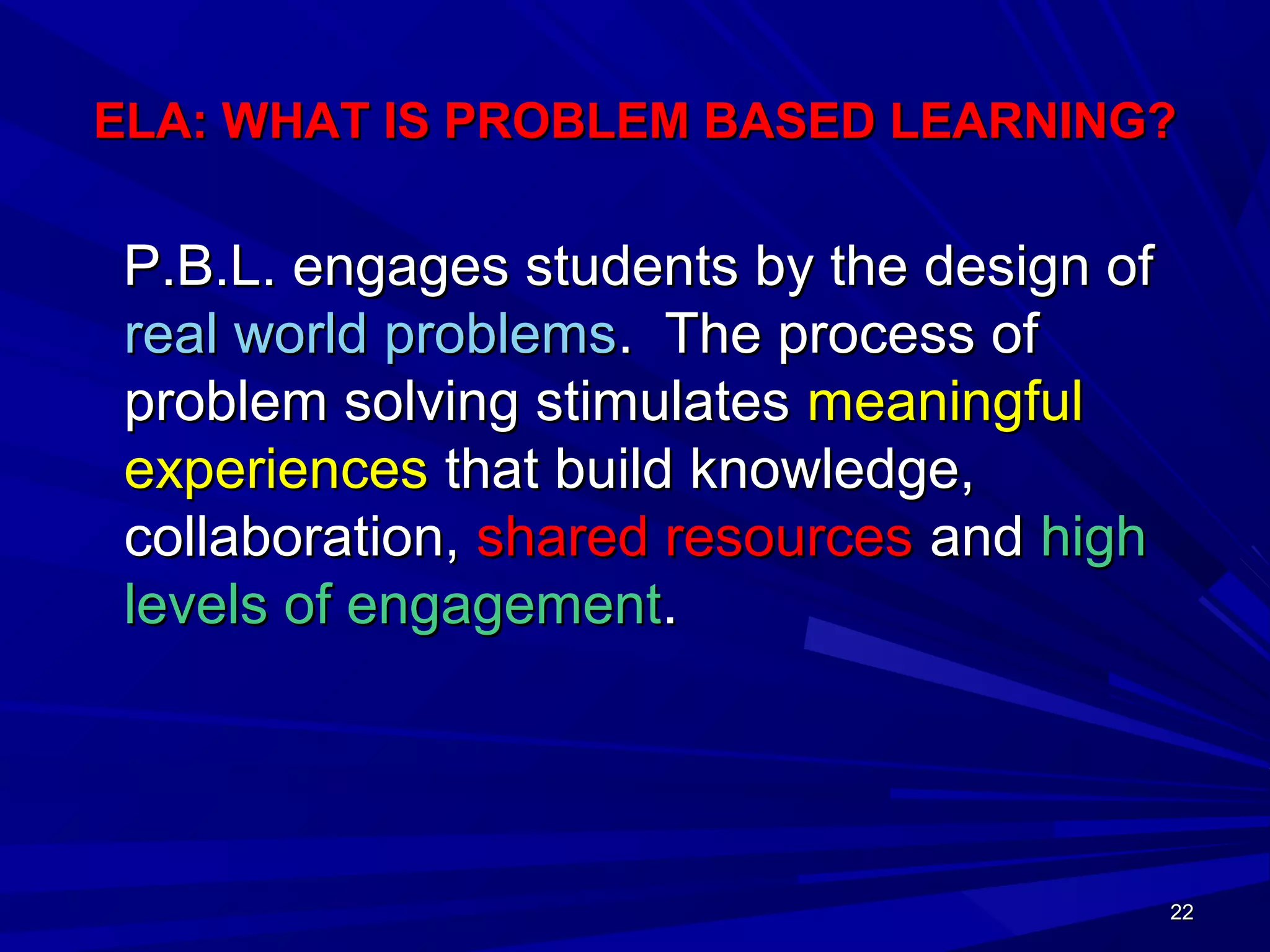 ELA: WHAT IS PROBLEM BASED LEARNING?

P.B.L. engages students by the design of real world problems. The process of problem solving stimulates meaningful experiences that build knowledge, collaboration, shared resources and high levels of engagement.

22